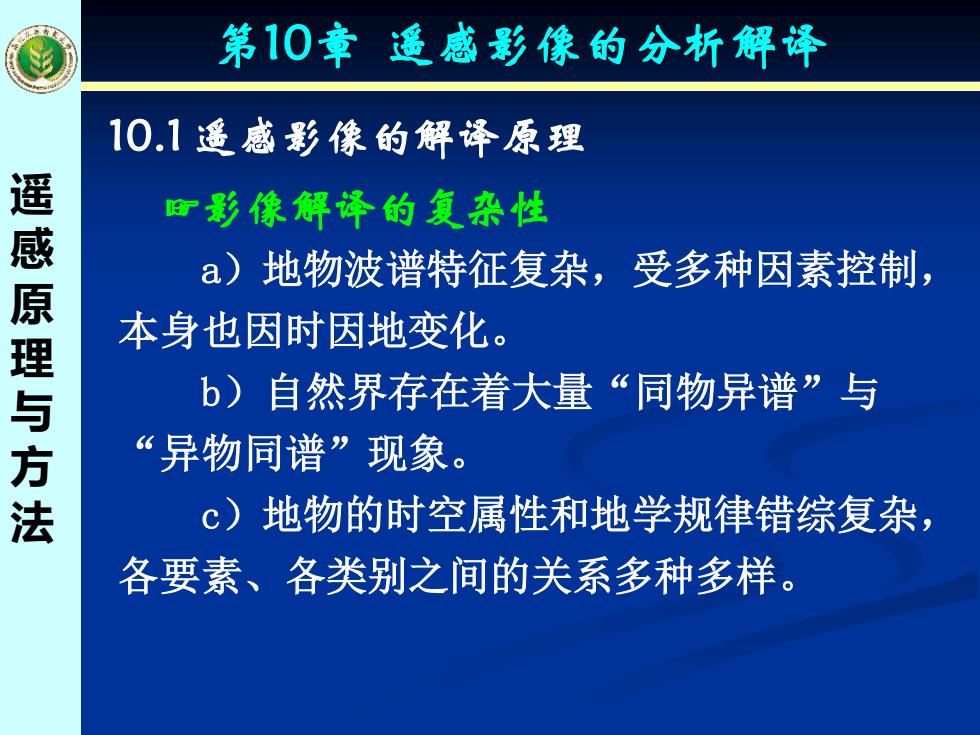 第10章 遥感影像的分析解译

遥感原理与方法

10.1 遥感影像的解译原理

☞影像解译的复杂性

a）地物波谱特征复杂，受多种因素控制，本身也因时因地变化。

b）自然界存在着大量“同物异谱”与“异物同谱”现象。

c）地物的时空属性和地学规律错综复杂，各要素、各类别之间的关系多种多样。